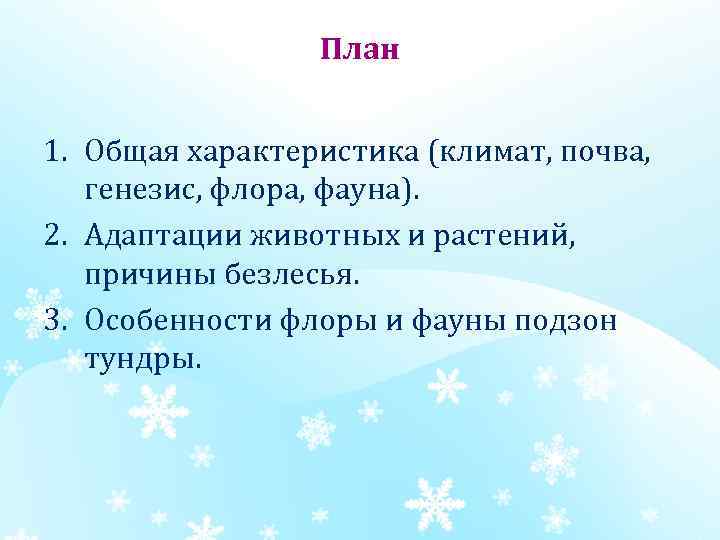 План

1. Общая характеристика (климат, почва, генезис, флора, фауна).
2. Адаптации животных и растений, причины безлесья.
3. Особенности флоры и фауны подзон тундры.